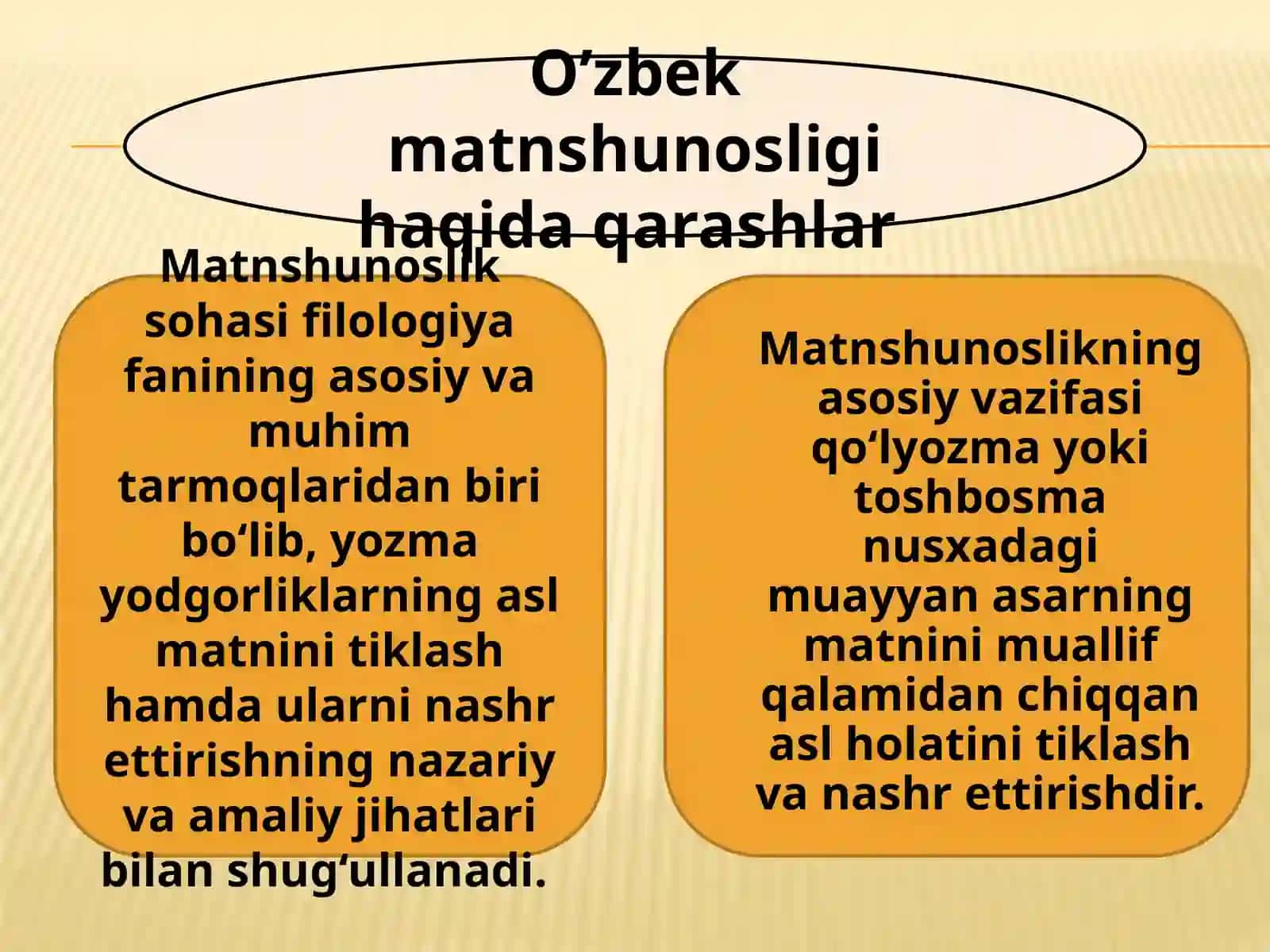 O’zbek matnshunosligi haqida qarashlar

Matnshunoslik sohasi filologiya fanining asosiy va muhim tarmoqlaridan biri bo‘lib, yozma yodgorliklarning asl matnini tiklash hamda ularni nashr ettirishning nazariy va amaliy jihatlari bilan shug‘ullanadi.

Matnshunoslikning asosiy vazifasi qo‘lyozma yoki toshbosma nusxadagi muayyan asarning matnini muallif qalamidan chiqqan asl holatini tiklash va nashr ettirishdir.